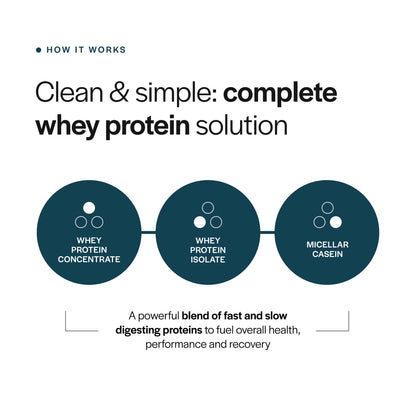 HOW IT WORKS

Clean & simple: complete whey protein solution

WHEY PROTEIN CONCENTRATE

WHEY PROTEIN ISOLATE

MICELLAR CASEIN

A powerful blend of fast and slow digesting proteins to fuel overall health, performance and recovery